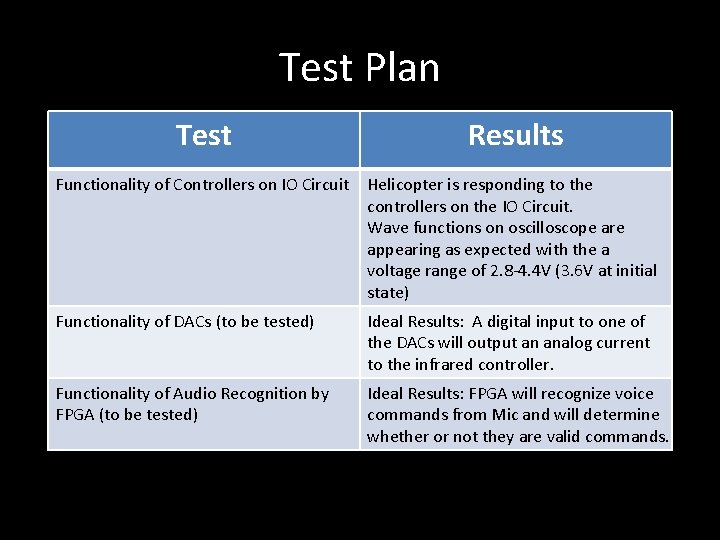 Test Plan

| Test | Results |
|---|---|
| Functionality of Controllers on IO Circuit | Helicopter is responding to the controllers on the IO Circuit. Wave functions on oscilloscope are appearing as expected with the a voltage range of 2.8-4.4V (3.6V at initial state) |
| Functionality of DACs (to be tested) | Ideal Results: A digital input to one of the DACs will output an analog current to the infrared controller. |
| Functionality of Audio Recognition by FPGA (to be tested) | Ideal Results: FPGA will recognize voice commands from Mic and will determine whether or not they are valid commands. |